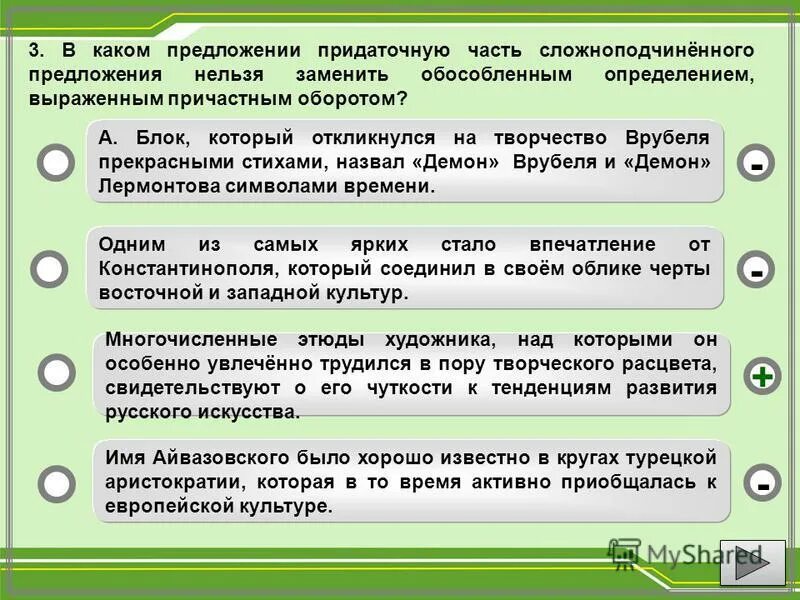 3. В каком предложении придаточную часть сложноподчинённого предложения нельзя заменить обособленным определением, выраженным причастным оборотом?

А. Блок, который откликнулся на творчество Врубеля прекрасными стихами, назвал «Демон» Врубеля и «Демон» Лермонтова символами времени.

-

Одним из самых ярких стало впечатление от Константинополя, который соединил в своём облике черты восточной и западной культур.

-

Многочисленные этюды художника, над которыми он особенно увлечённо трудился в пору творческого расцвета, свидетельствуют о его чуткости к тенденциям развития русского искусства.

+

Имя Айвазовского было хорошо известно в кругах турецкой аристократии, которая в то время активно приобщалась к европейской культуре.

-

MyShared